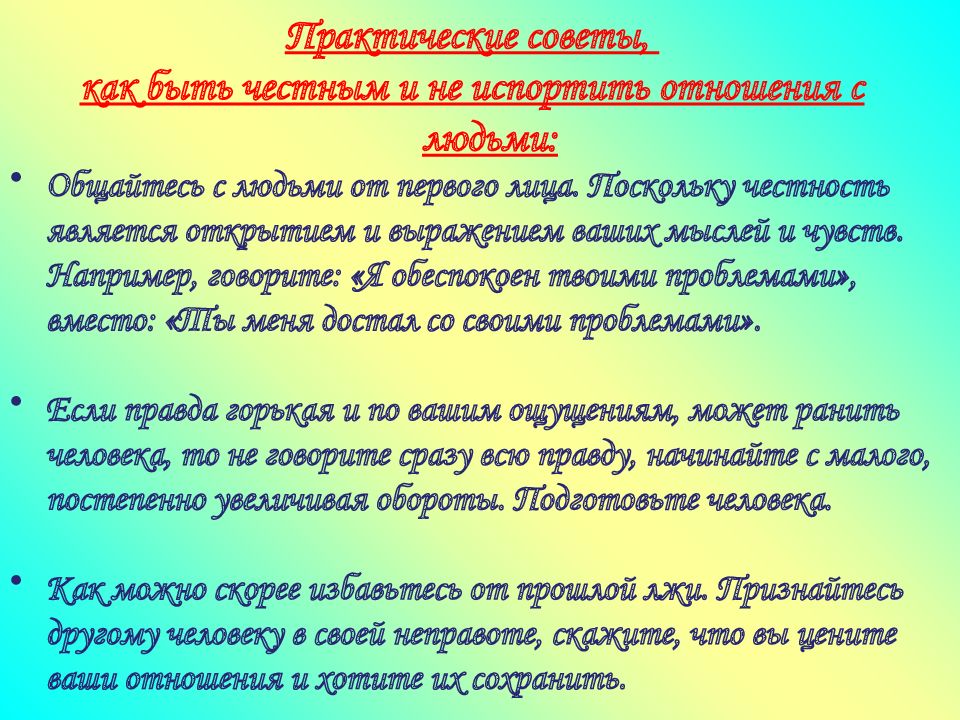 Практические советы, как быть честным и не испортить отношения с людьми:

• Общайтесь с людьми от первого лица. Поскольку честность является открытием и выражением ваших мыслей и чувств. Например, говорите: «Я обеспокоен твоими проблемами», вместо: «Ты меня достал со своими проблемами».

• Если правда горькая и по вашим ощущениям, может ранить человека, то не говорите сразу всю правду, начинайте с малого, постепенно увеличивая обороты. Подготовьте человека.

• Как можно скорее избавьтесь от прошлой лжи. Признайтесь другому человеку в своей неправоте, скажите, что вы цените ваши отношения и хотите их сохранить.